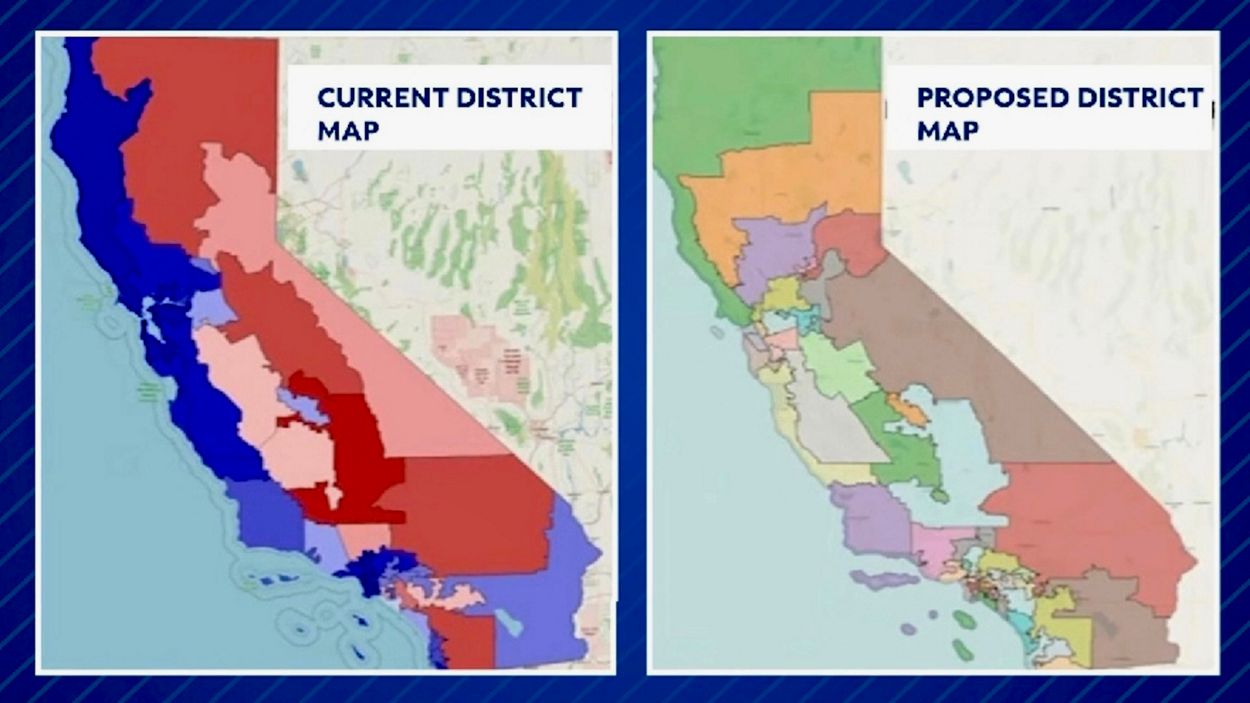 CURRENT DISTRICT MAP

PROPOSED DISTRICT MAP